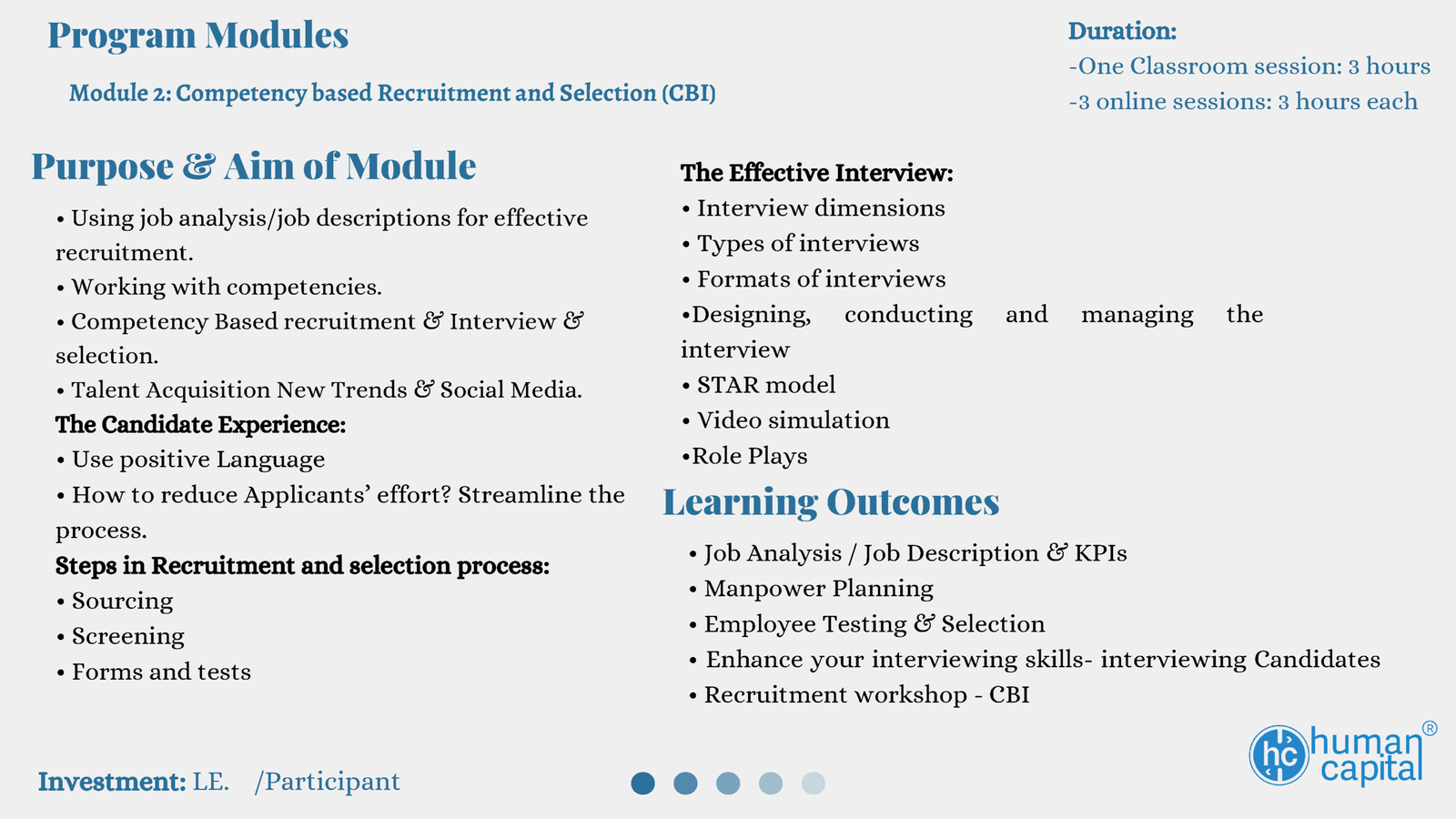 Program Modules

Module 2: Competency based Recruitment and Selection (CBI)

Duration:
-One Classroom session: 3 hours
-3 online sessions: 3 hours each

Purpose & Aim of Module

• Using job analysis/job descriptions for effective recruitment.
• Working with competencies.
• Competency Based recruitment & Interview & selection.
• Talent Acquisition New Trends & Social Media.
The Candidate Experience:
• Use positive Language
• How to reduce Applicants' effort? Streamline the process.
Steps in Recruitment and selection process:
• Sourcing
• Screening
• Forms and tests

The Effective Interview:
• Interview dimensions
• Types of interviews
• Formats of interviews
•Designing, conducting and managing the interview
• STAR model
• Video simulation
•Role Plays

Learning Outcomes

• Job Analysis / Job Description & KPIs
• Manpower Planning
• Employee Testing & Selection
• Enhance your interviewing skills- interviewing Candidates
• Recruitment workshop - CBI

Investment: LE. /Participant

hc human capital ®